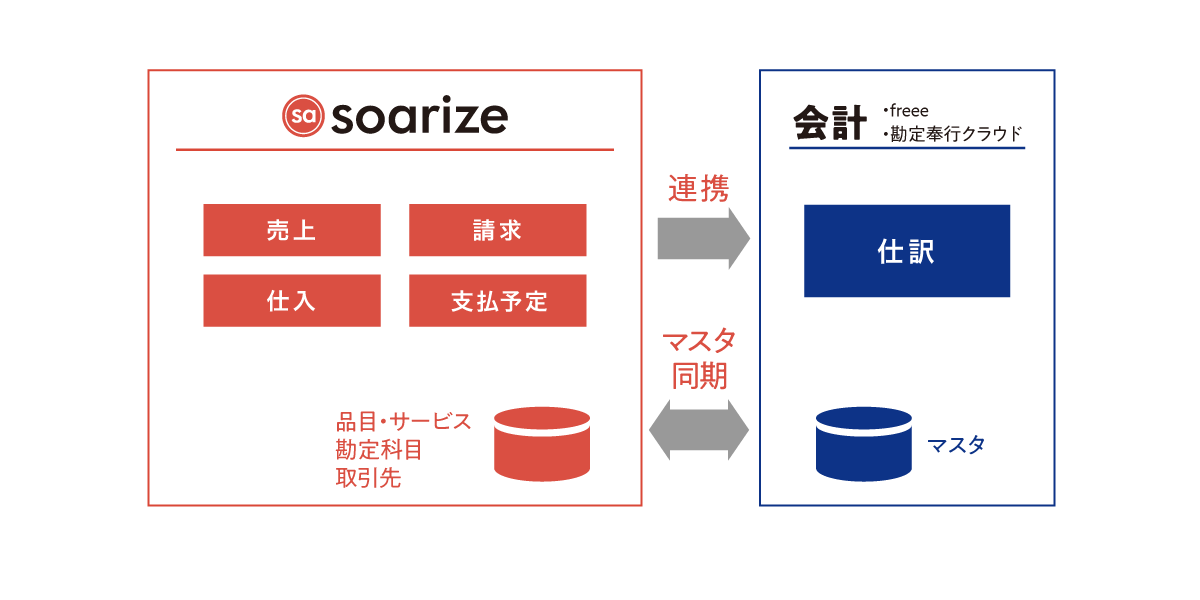 sa soarize

売上

請求

仕入

支払予定

品目・サービス
勘定科目
取引先

連携

マスタ
同期

会計
・freee
・勘定奉行クラウド

仕訳

マスタ